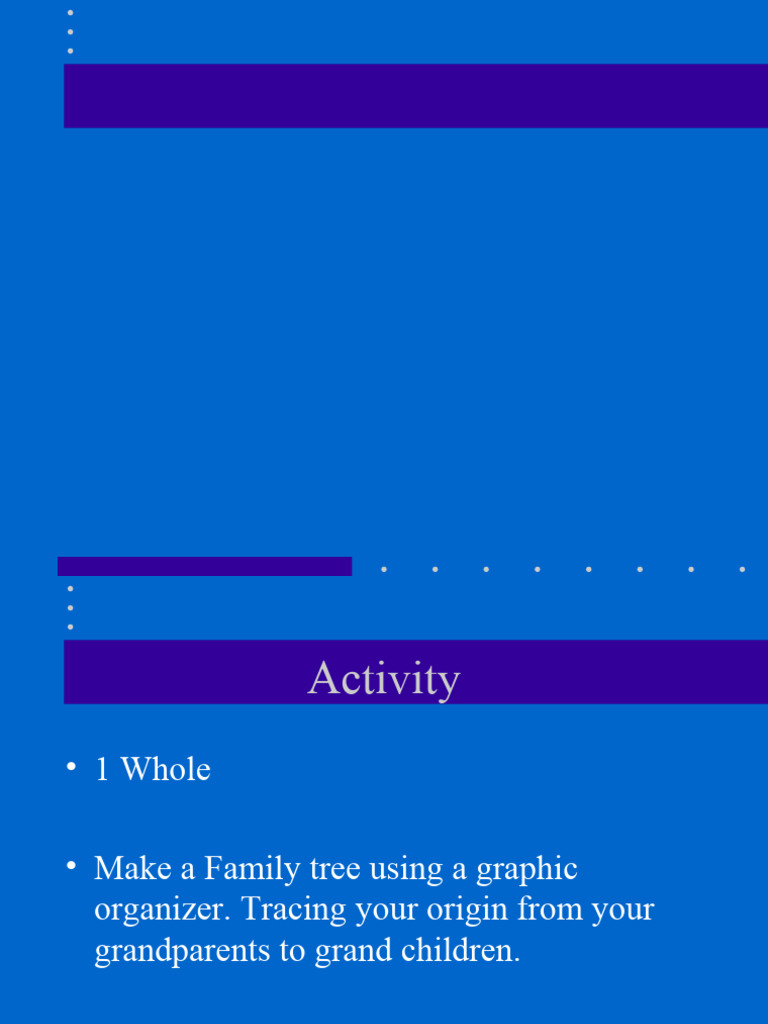 Activity

• 1 Whole

• Make a Family tree using a graphic organizer. Tracing your origin from your grandparents to grand children.